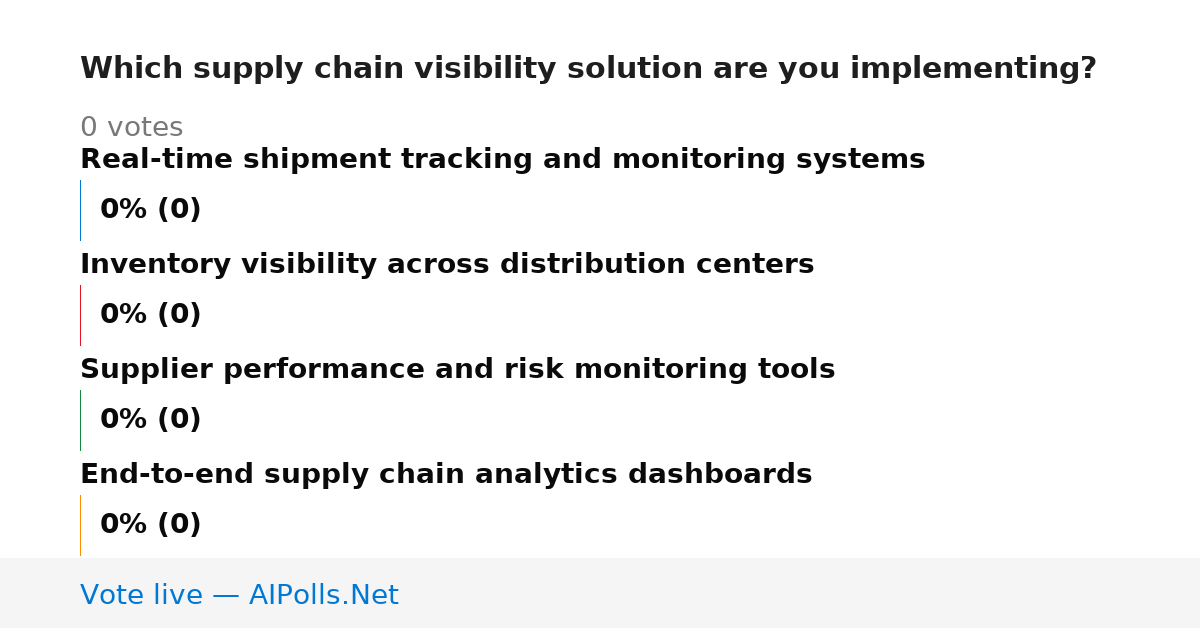 Which supply chain visibility solution are you implementing?

0 votes

Real-time shipment tracking and monitoring systems

0% (0)

Inventory visibility across distribution centers

0% (0)

Supplier performance and risk monitoring tools

0% (0)

End-to-end supply chain analytics dashboards

0% (0)

Vote live — AIPolls.Net